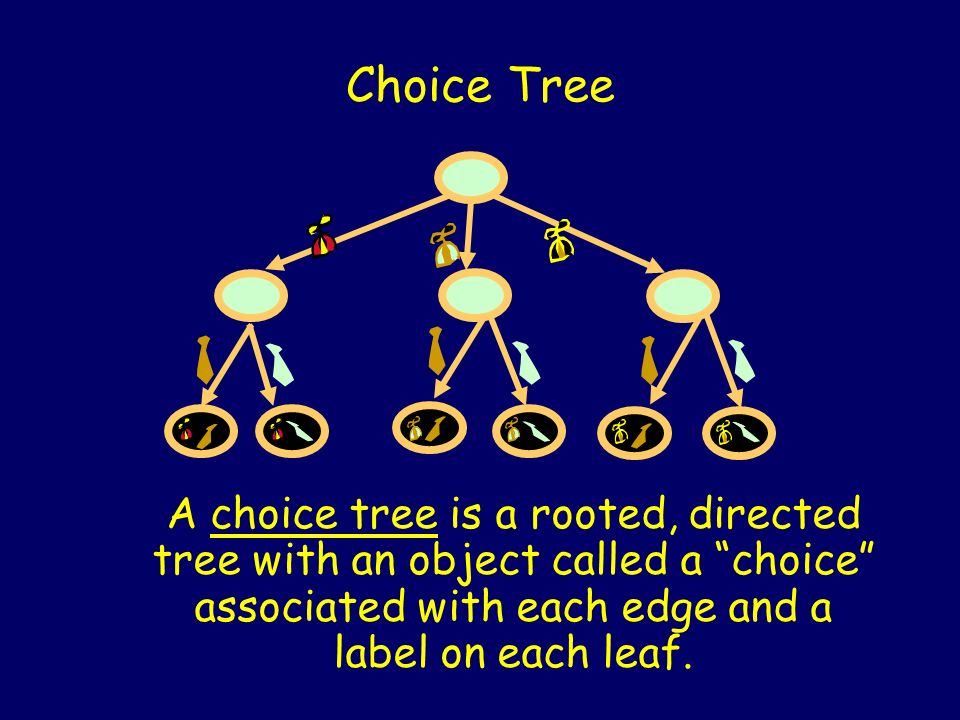 Choice Tree

A choice tree is a rooted, directed tree with an object called a “choice” associated with each edge and a label on each leaf.